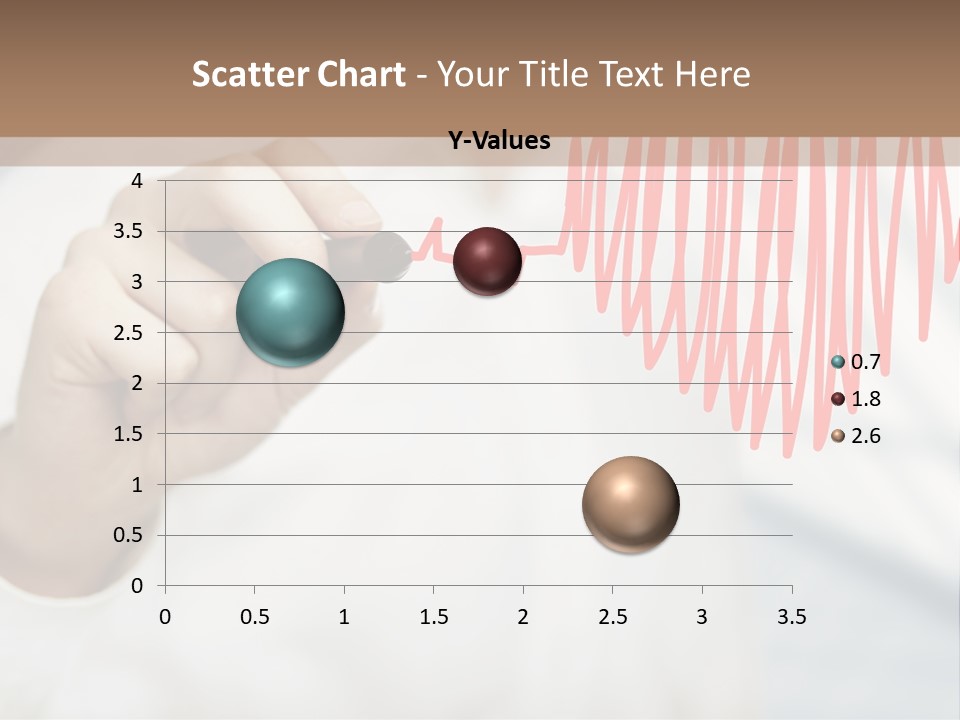 Scatter Chart - Your Title Text Here

Y-Values

4
3.5
3
2.5
2
1.5
1
0.5
0

0 0.5 1 1.5 2 2.5 3 3.5

0.7
1.8
2.6